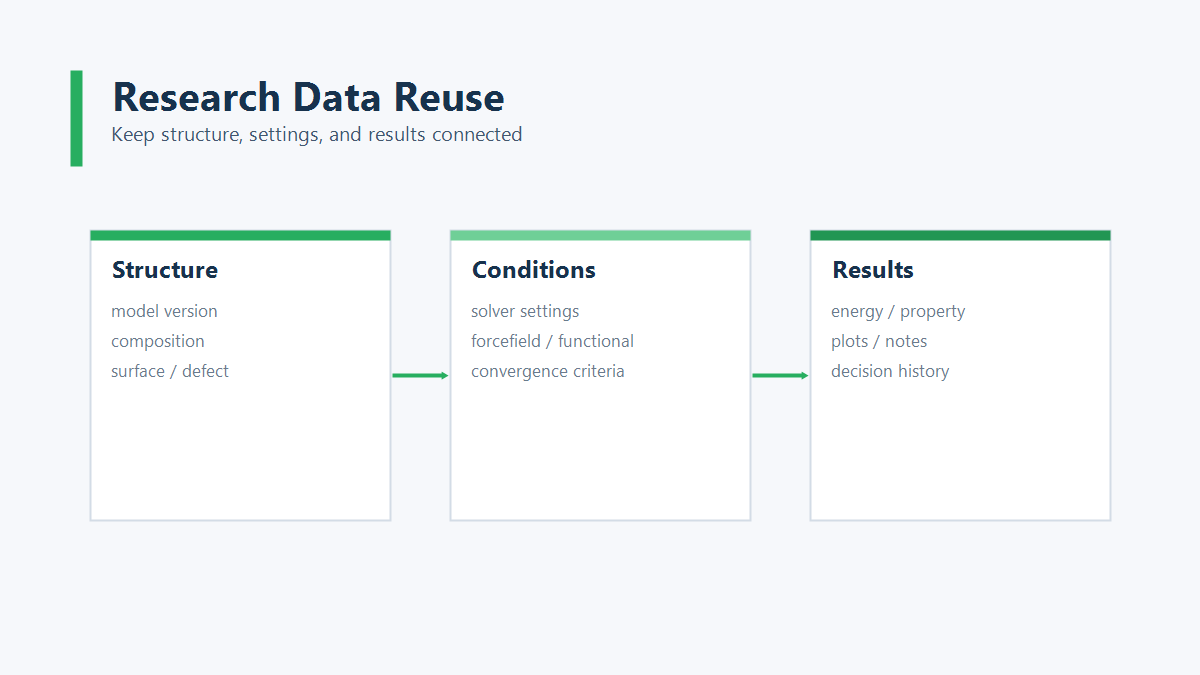 Research Data Reuse
Keep structure, settings, and results connected

Structure
model version
composition
surface / defect

Conditions
solver settings
forcefield / functional
convergence criteria

Results
energy / property
plots / notes
decision history